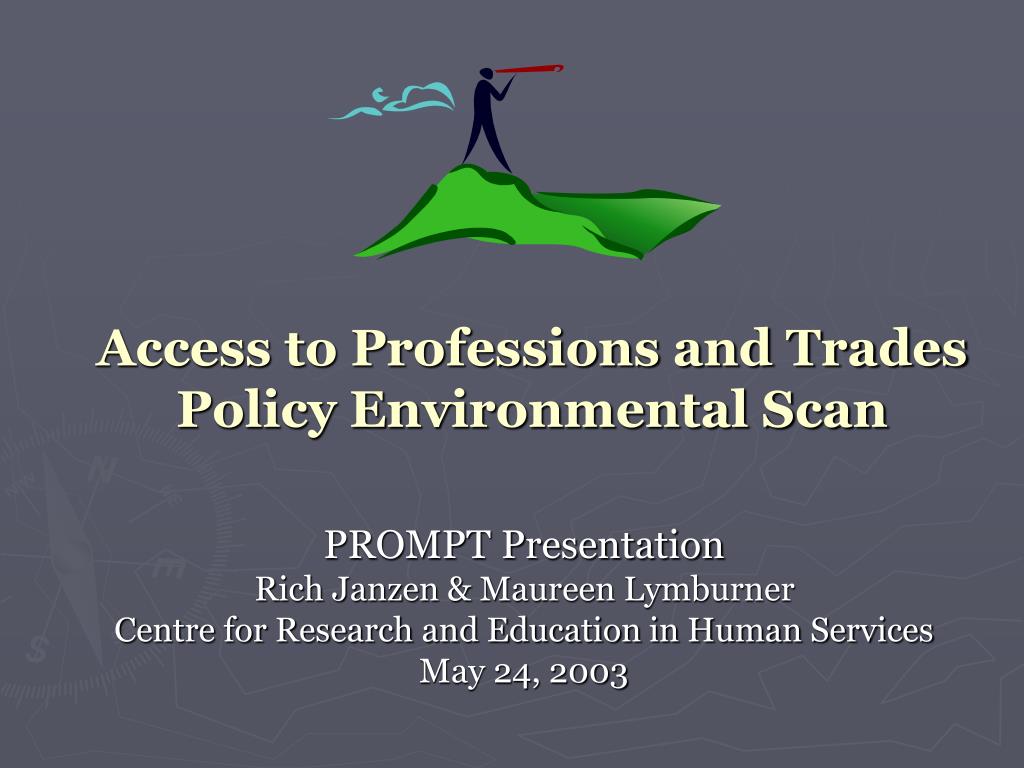 Access to Professions and Trades Policy Environmental Scan

PROMPT Presentation
Rich Janzen & Maureen Lymburner
Centre for Research and Education in Human Services
May 24, 2003